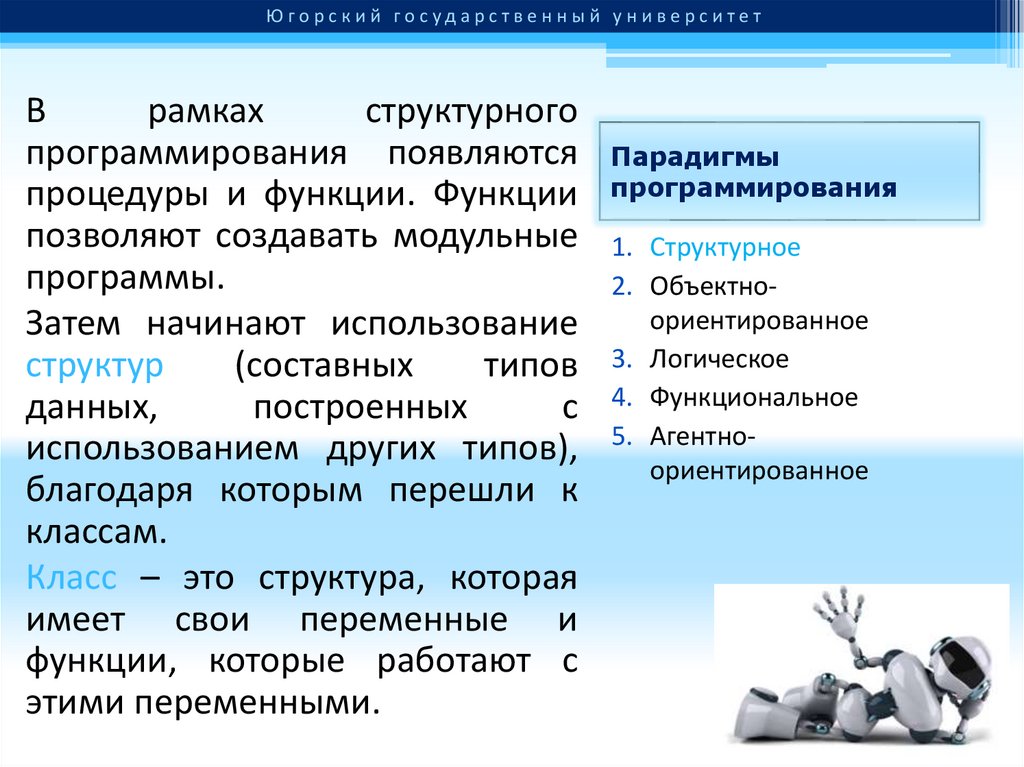 Югорский государственный университет

В рамках структурного программирования появляются процедуры и функции. Функции позволяют создавать модульные программы.

Затем начинают использование структур (составных типов данных, построенных с использованием других типов), благодаря которым перешли к классам.

Класс – это структура, которая имеет свои переменные и функции, которые работают с этими переменными.

Парадигмы программирования

1. Структурное
2. Объектно-ориентированное
3. Логическое
4. Функциональное
5. Агентно-ориентированное